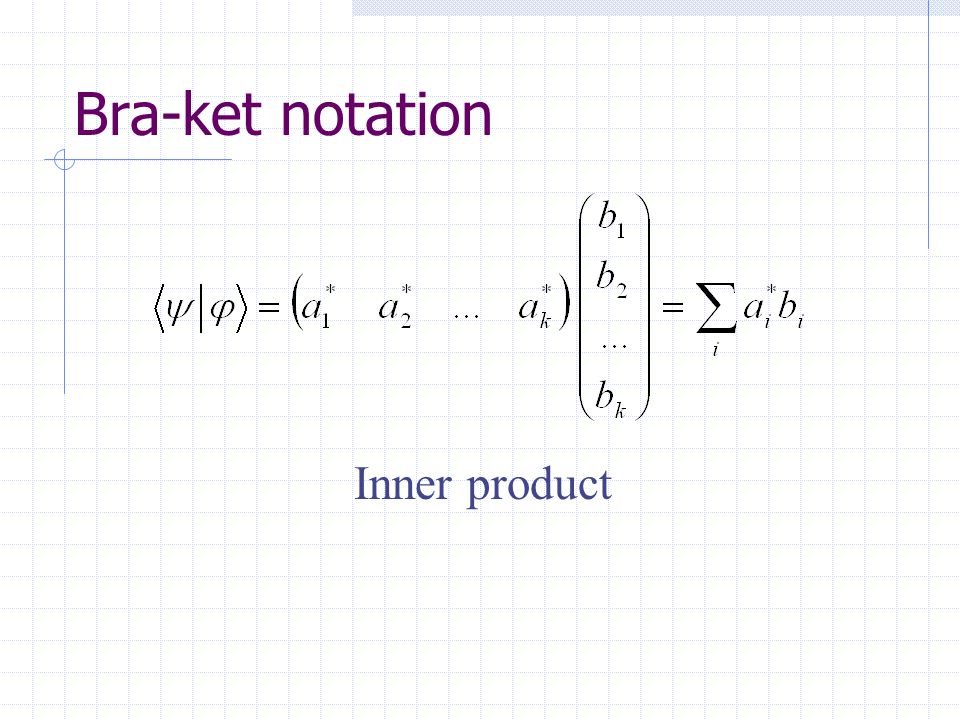 Bra-ket notation

$\langle \psi | \varphi \rangle = \begin{pmatrix} a_1^* & a_2^* & \dots & a_k^* \end{pmatrix} \begin{pmatrix} b_1 \\ b_2 \\ \dots \\ b_k \end{pmatrix} = \sum_i a_i^* b_i$

Inner product